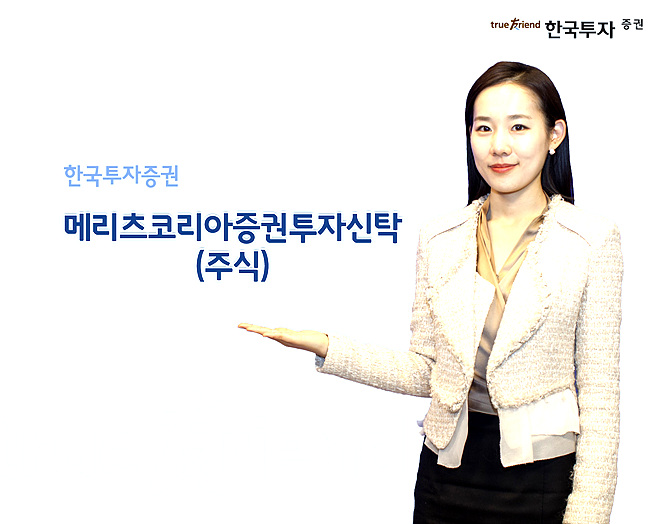 true friend 한국투자 증권

한국투자증권

메리츠코리아증권투자신탁
(주식)